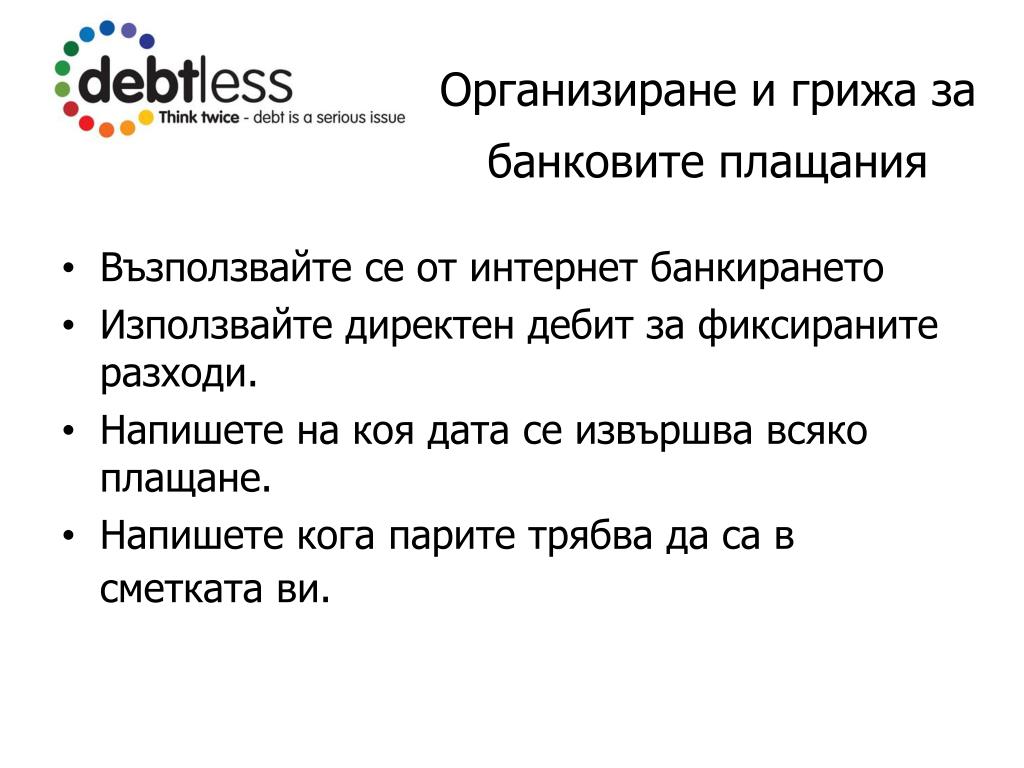 debtless
Think twice - debt is a serious issue

Организиране и грижа за банковите плащания

• Възползвайте се от интернет банкирането
• Използвайте директен дебит за фиксираните разходи.
• Напишете на коя дата се извършва всяко плащане.
• Напишете кога парите трябва да са в сметката ви.